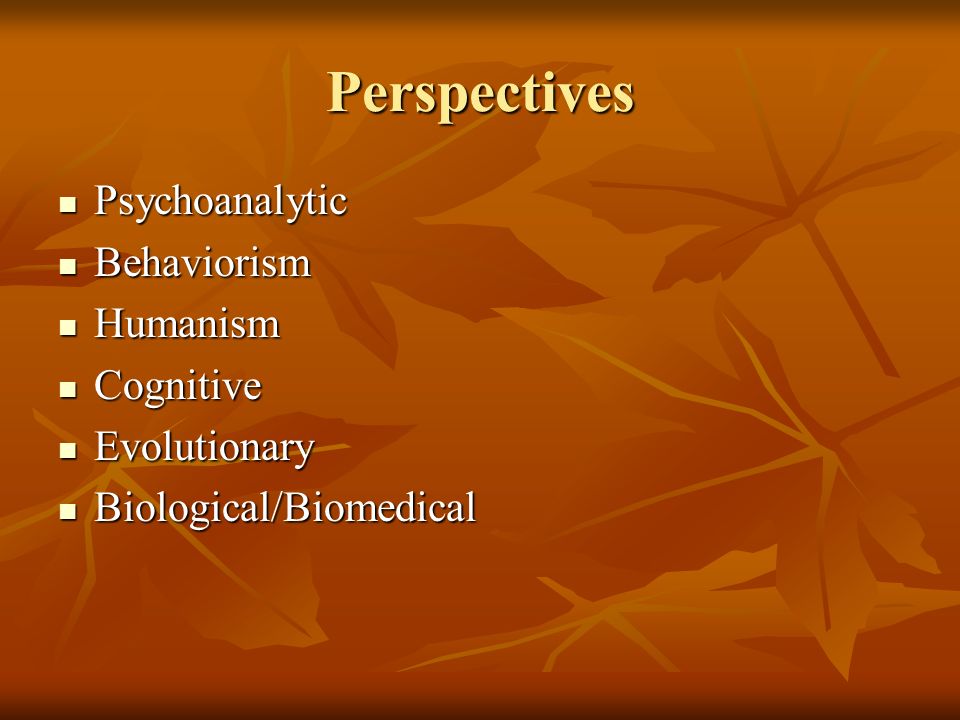 Perspectives

- Psychoanalytic
- Behaviorism
- Humanism
- Cognitive
- Evolutionary
- Biological/Biomedical